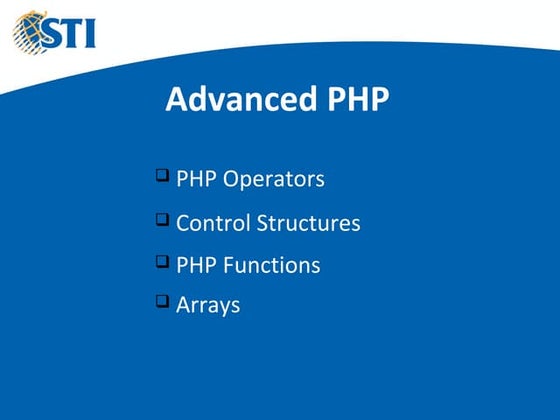 STI

Advanced PHP

❑ PHP Operators
❑ Control Structures
❑ PHP Functions
❑ Arrays